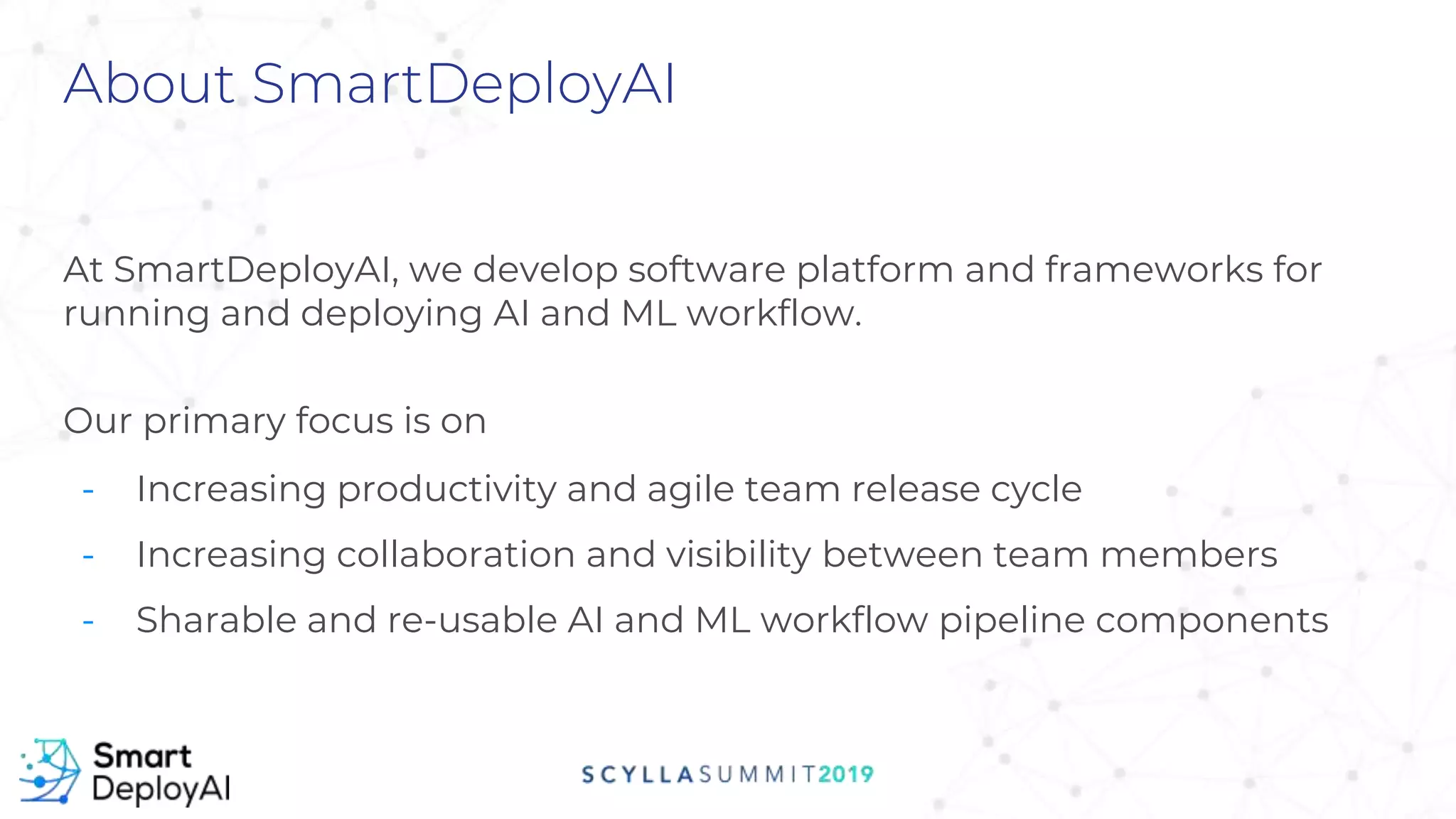 About SmartDeployAI

At SmartDeployAI, we develop software platform and frameworks for running and deploying AI and ML workflow.

Our primary focus is on

- Increasing productivity and agile team release cycle
- Increasing collaboration and visibility between team members
- Sharable and re-usable AI and ML workflow pipeline components

Smart DeployAI

SCYLLASUMMIT2019